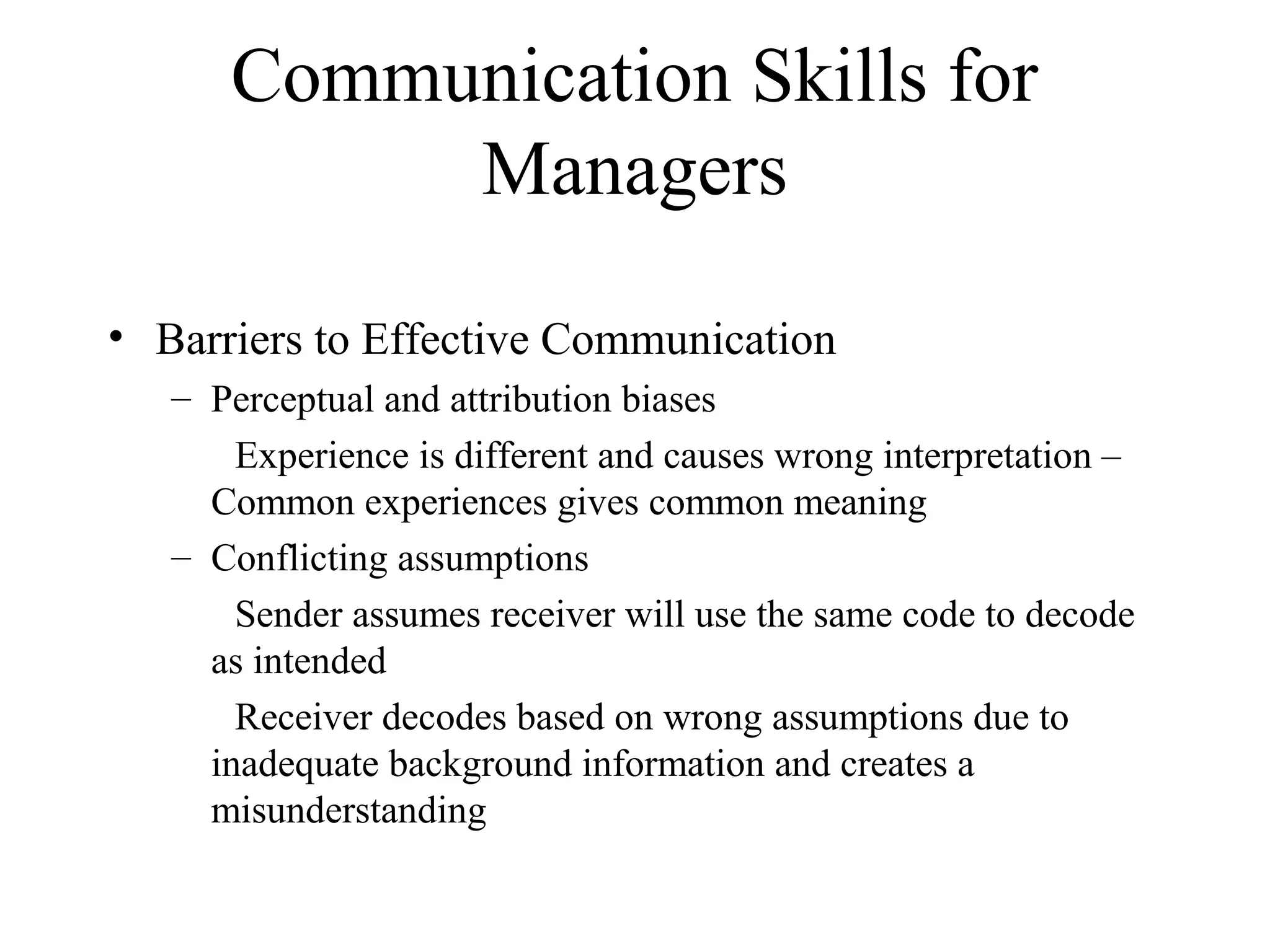 Communication Skills for Managers

• Barriers to Effective Communication

– Perceptual and attribution biases

Experience is different and causes wrong interpretation – Common experiences gives common meaning

– Conflicting assumptions

Sender assumes receiver will use the same code to decode as intended

Receiver decodes based on wrong assumptions due to inadequate background information and creates a misunderstanding